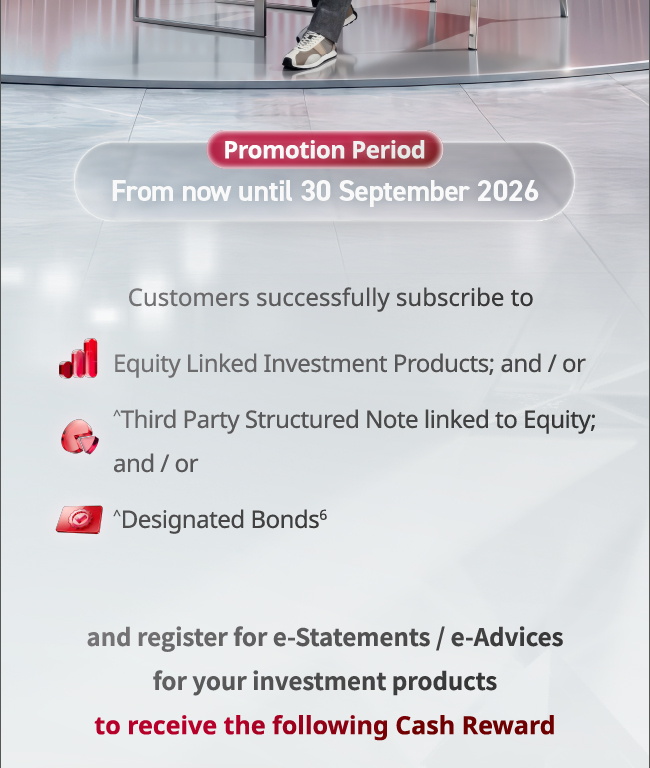 Promotion Period
From now until 30 September 2026

Customers successfully subscribe to

Equity Linked Investment Products; and / or

^Third Party Structured Note linked to Equity; and / or

^Designated Bonds$^6$

and register for e-Statements / e-Advices for your investment products to receive the following Cash Reward